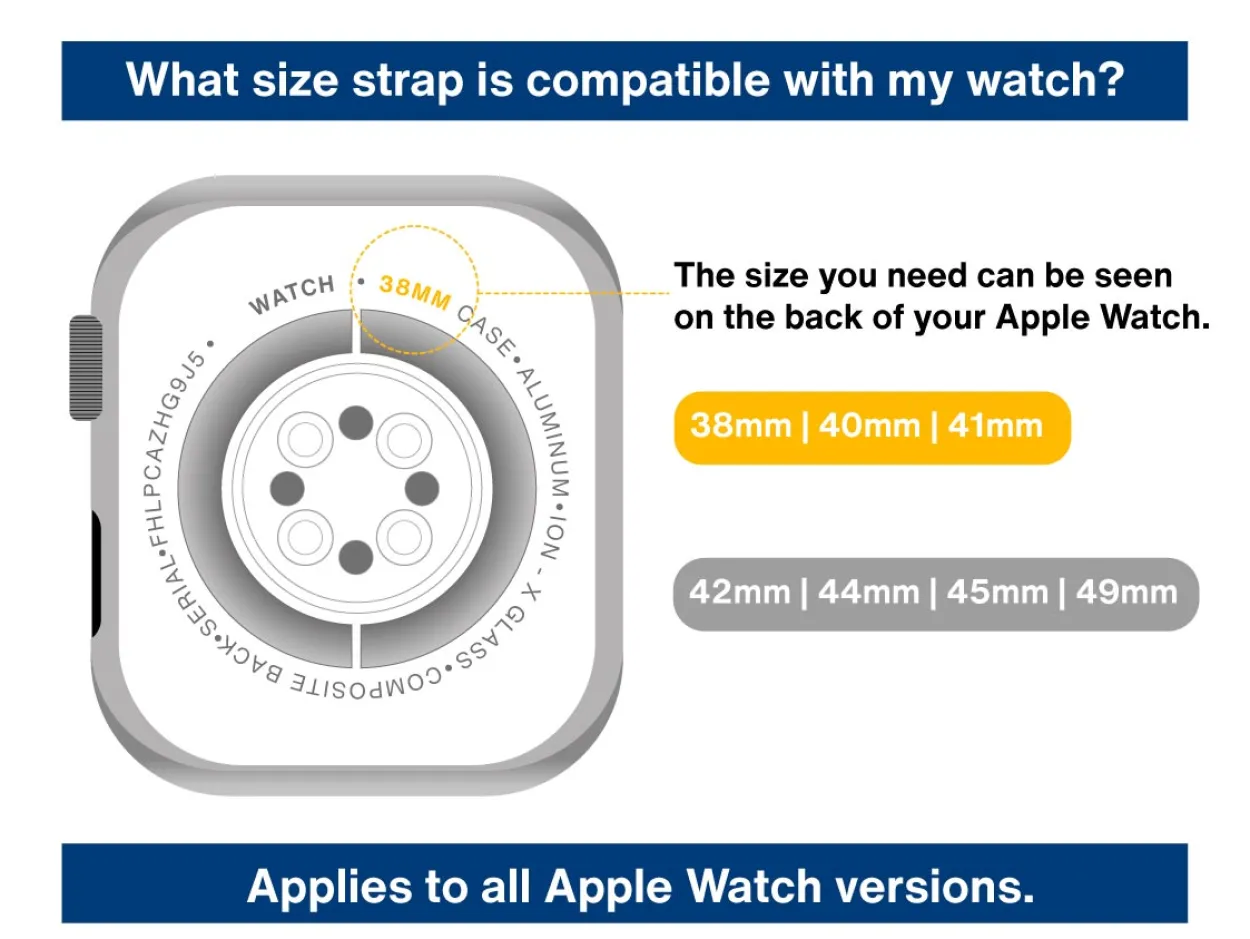 What size strap is compatible with my watch?

WATCH • 38MM CASE • ALUMINUM • ION - X GLASS • COMPOSITE BACK • SERIAL • FHLPCAZHG9J5 •

The size you need can be seen on the back of your Apple Watch.

38mm | 40mm | 41mm

42mm | 44mm | 45mm | 49mm

Applies to all Apple Watch versions.